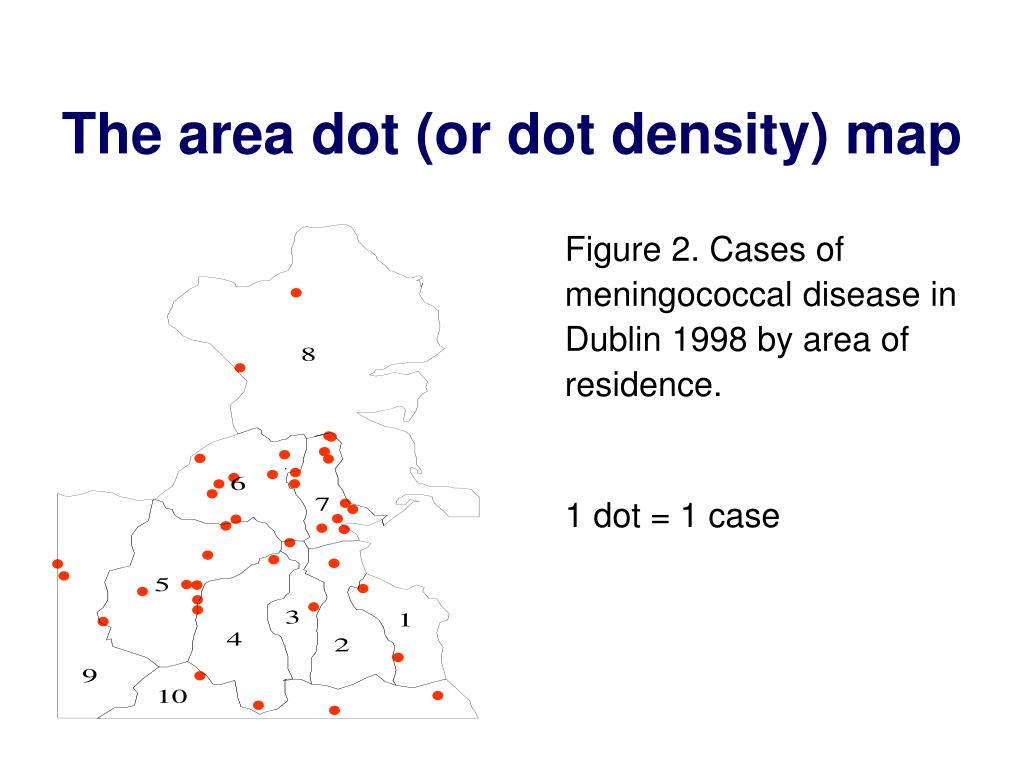 The area dot (or dot density) map

8
6
7
5
3
1
4
2
9
10

Figure 2. Cases of meningococcal disease in Dublin 1998 by area of residence.

1 dot = 1 case